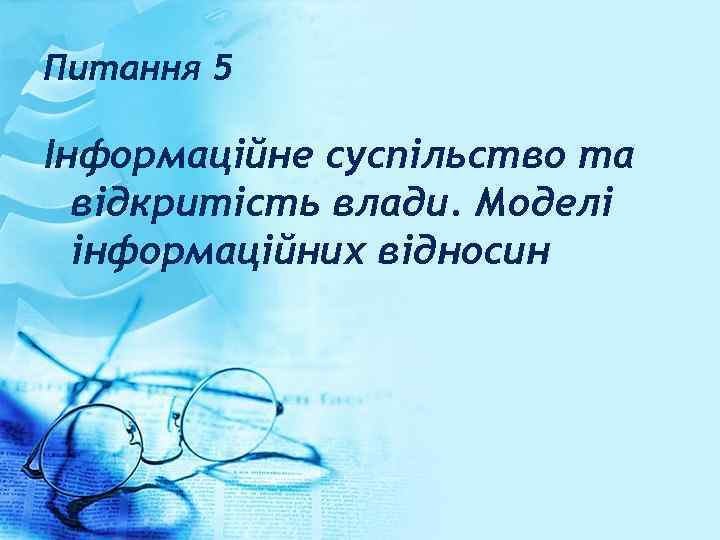 Питання 5

Інформаційне суспільство та відкритість влади. Моделі інформаційних відносин